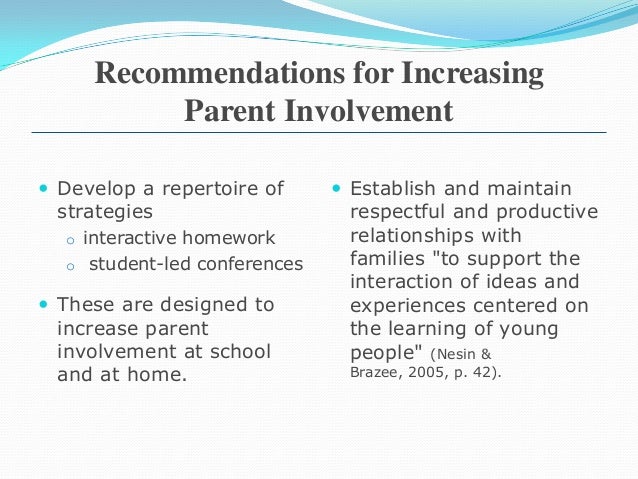 Recommendations for Increasing Parent Involvement

- Develop a repertoire of strategies
  - interactive homework
  - student-led conferences
- These are designed to increase parent involvement at school and at home.

- Establish and maintain respectful and productive relationships with families "to support the interaction of ideas and experiences centered on the learning of young people" (Nesin & Brazee, 2005, p. 42).